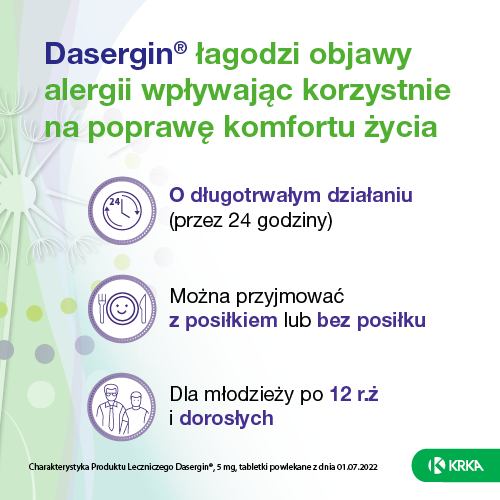 Dasergin® łagodzi objawy alergii wpływając korzystnie na poprawę komfortu życia

24

O długotrwałym działaniu (przez 24 godziny)

Można przyjmować z posiłkiem lub bez posiłku

Dla młodzieży po 12 r.ż i dorosłych

Charakterystyka Produktu Leczniczego Dasergin®, 5 mg, tabletki powlekane z dnia 01.07.2022

KRKA